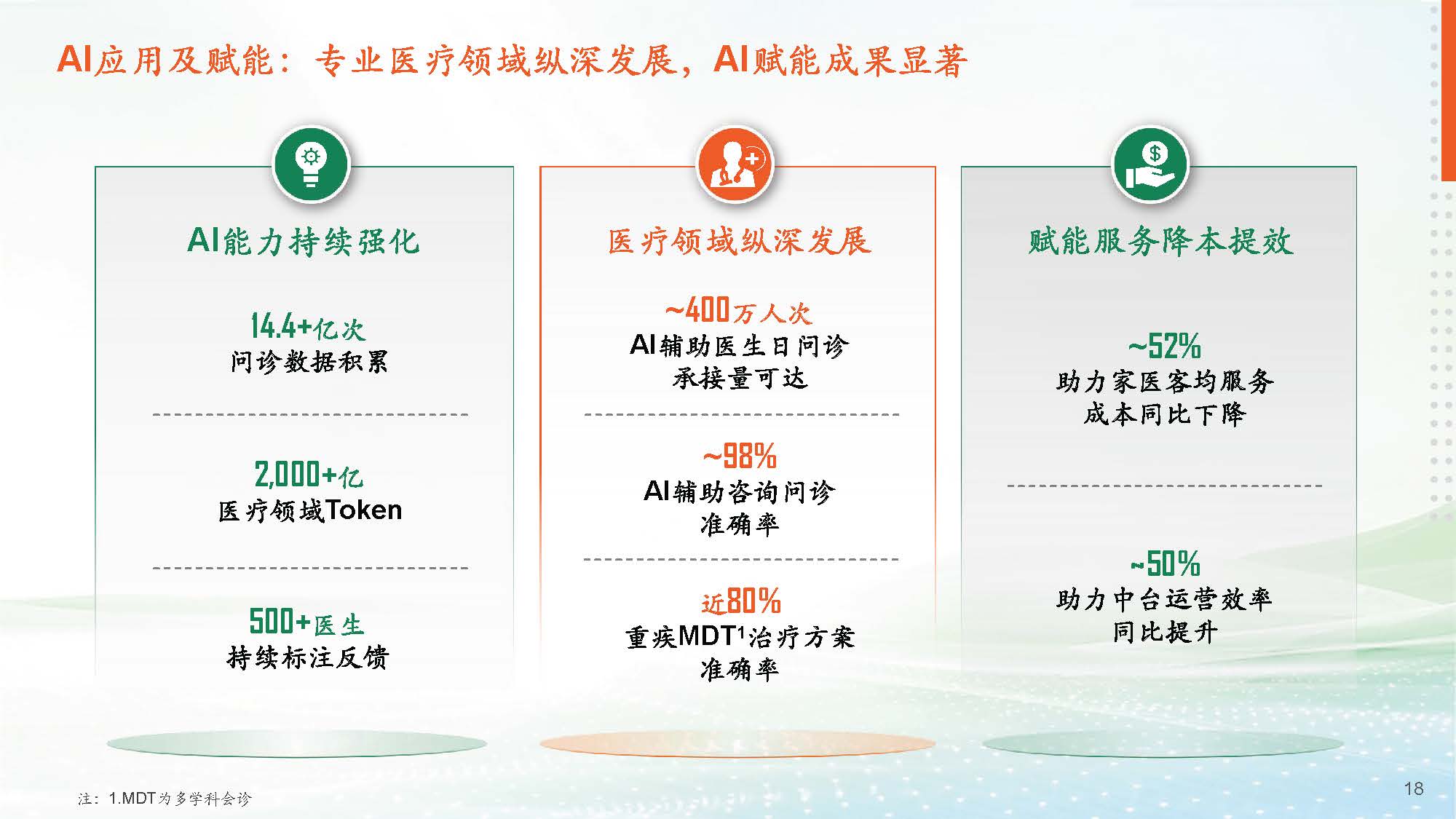 AI应用及赋能：专业医疗领域纵深发展，AI赋能成果显著

AI能力持续强化

14.4+亿次
问诊数据积累

2,000+亿
医疗领域Token

500+医生
持续标注反馈

医疗领域纵深发展

~400万人次
AI辅助医生日问诊承接量可达

~98%
AI辅助咨询问诊准确率

近80%
重疾MDT$^1$治疗方案准确率

赋能服务降本提效

~52%
助力家医客均服务成本同比下降

~50%
助力中台运营效率同比提升

注：1.MDT为多学科会诊

18